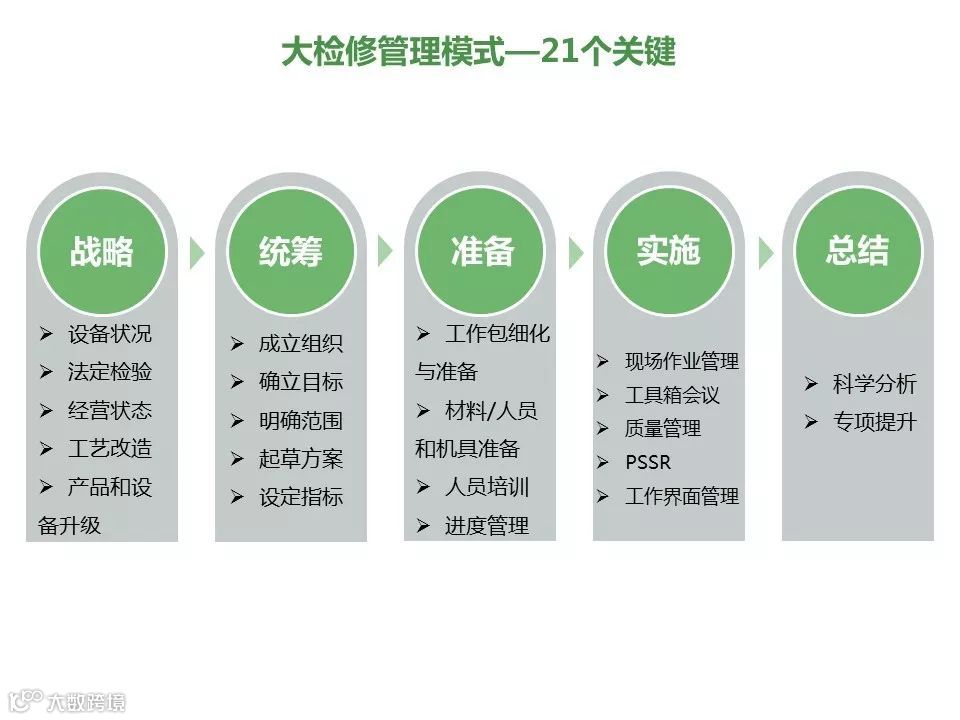 大检修管理模式—21个关键

战略
➢ 设备状况
➢ 法定检验
➢ 经营状态
➢ 工艺改造
➢ 产品和设备升级

统筹
➢ 成立组织
➢ 确立目标
➢ 明确范围
➢ 起草方案
➢ 设定指标

准备
➢ 工作包细化与准备
➢ 材料/人员和机具准备
➢ 人员培训
➢ 进度管理

实施
➢ 现场作业管理
➢ 工具箱会议
➢ 质量管理
➢ PSSR
➢ 工作界面管理

总结
➢ 科学分析
➢ 专项提升

大数跨境